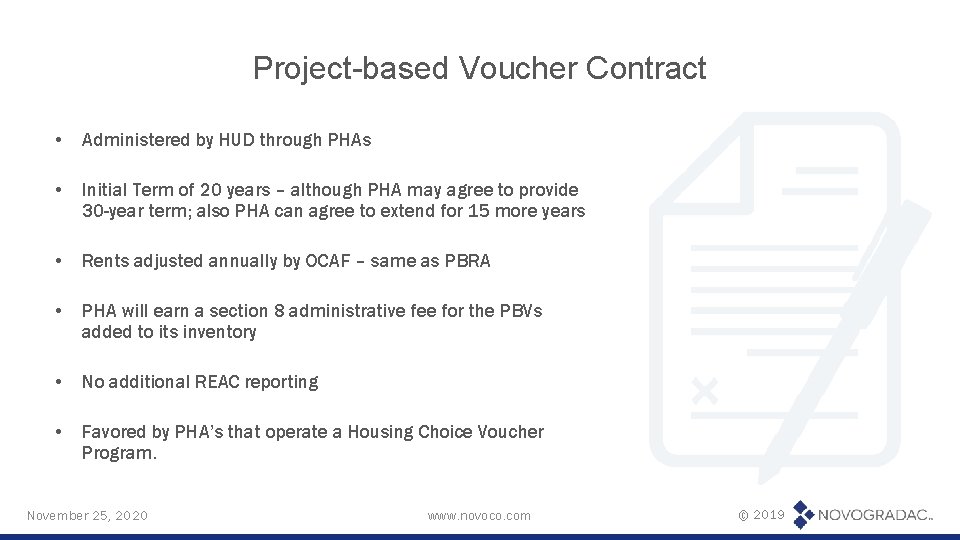 Project-based Voucher Contract

• Administered by HUD through PHAs

• Initial Term of 20 years – although PHA may agree to provide 30-year term; also PHA can agree to extend for 15 more years

• Rents adjusted annually by OCAF – same as PBRA

• PHA will earn a section 8 administrative fee for the PBVs added to its inventory

• No additional REAC reporting

• Favored by PHA's that operate a Housing Choice Voucher Program.

November 25, 2020

www.novoco.com

© 2019 NOVOGRADAC